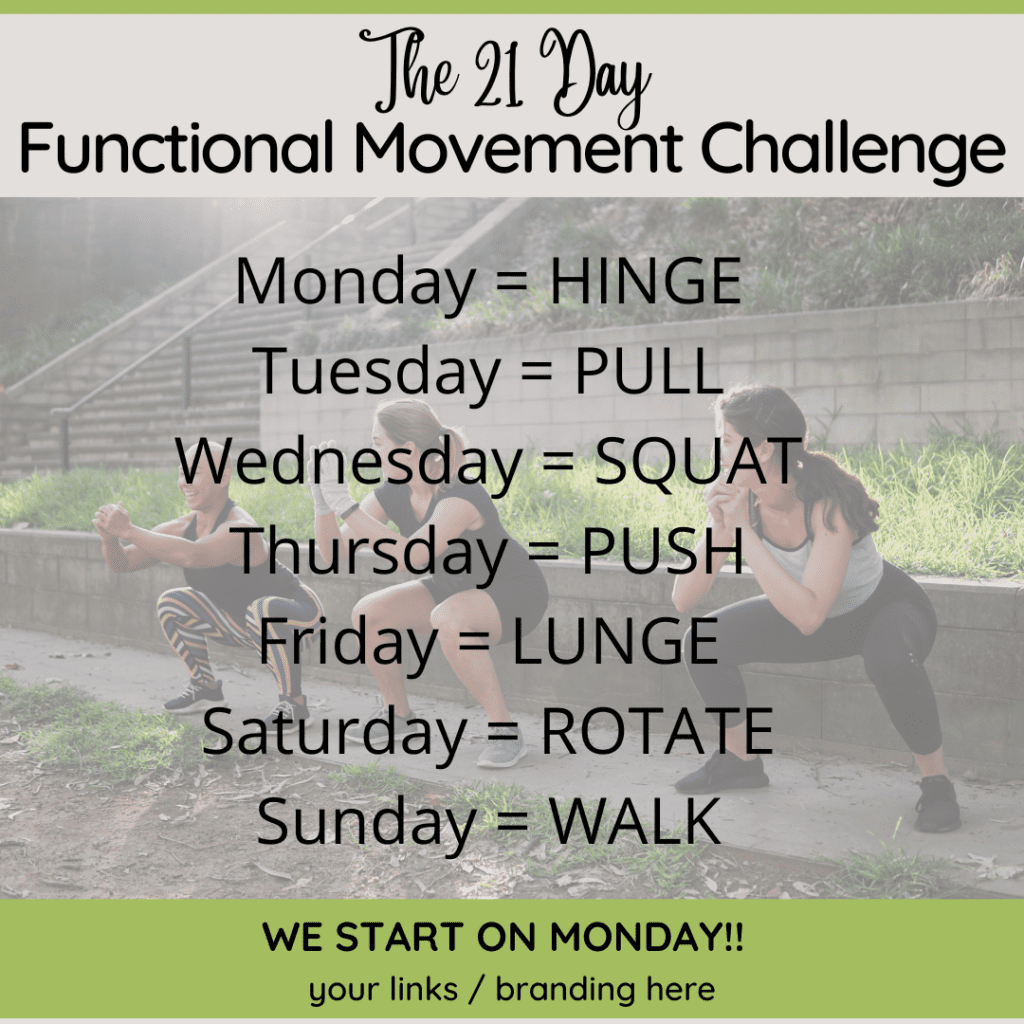 The 21 Day
Functional Movement Challenge

Monday = HINGE
Tuesday = PULL
Wednesday = SQUAT
Thursday = PUSH
Friday = LUNGE
Saturday = ROTATE
Sunday = WALK

WE START ON MONDAY!!
your links / branding here